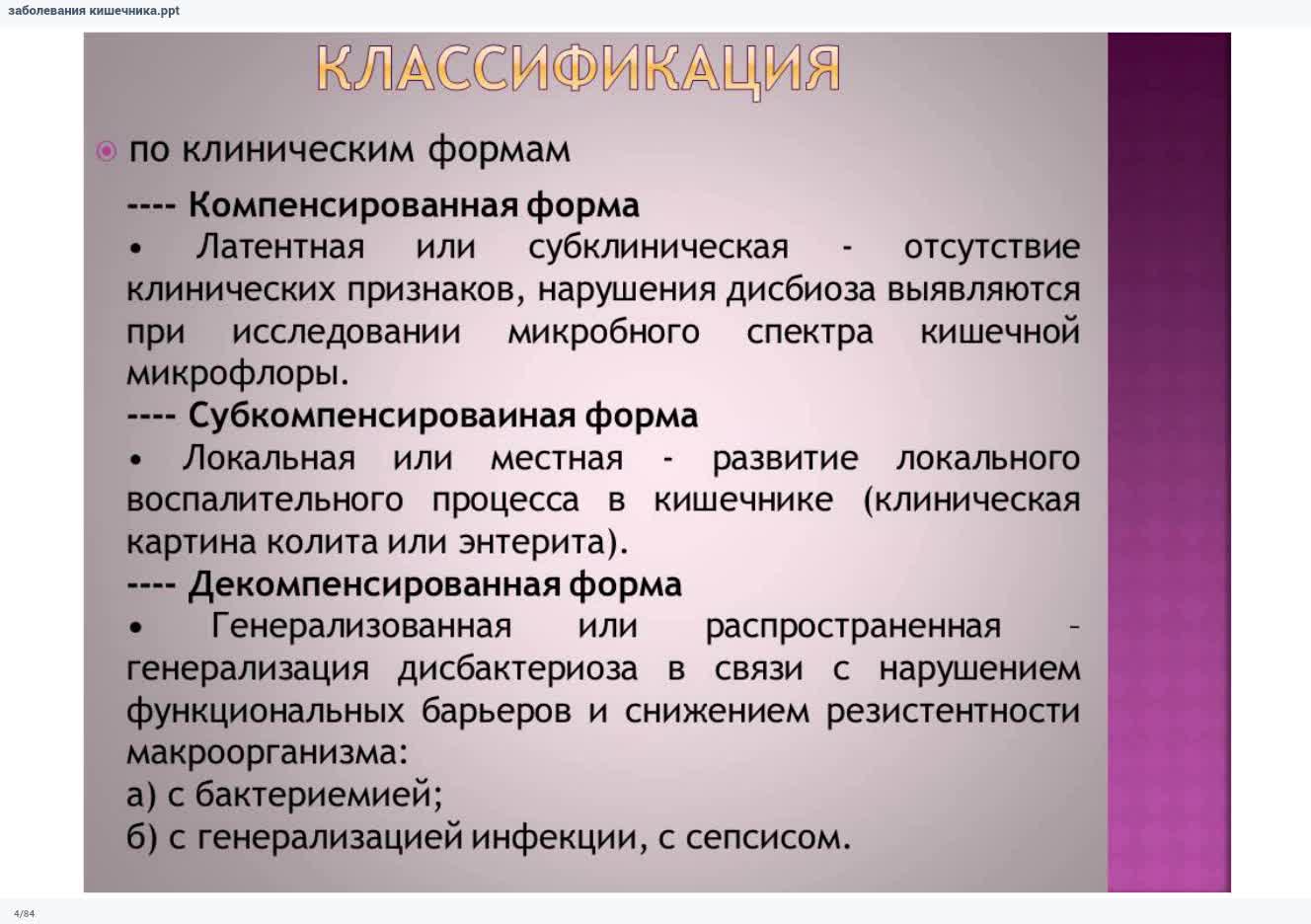 заболевания кишечника.ppt

КЛАССИФИКАЦИЯ

по клиническим формам

---- Компенсированная форма

• Латентная или субклиническая - отсутствие клинических признаков, нарушения дисбиоза выявляются при исследовании микробного спектра кишечной микрофлоры.

---- Субкомпенсироваиная форма

• Локальная или местная - развитие локального воспалительного процесса в кишечнике (клиническая картина колита или энтерита).

---- Декомпенсированная форма

• Генерализованная или распространенная – генерализация дисбактериоза в связи с нарушением функциональных барьеров и снижением резистентности макроорганизма:

а) с бактериемией;

б) с генерализацией инфекции, с сепсисом.

4/84